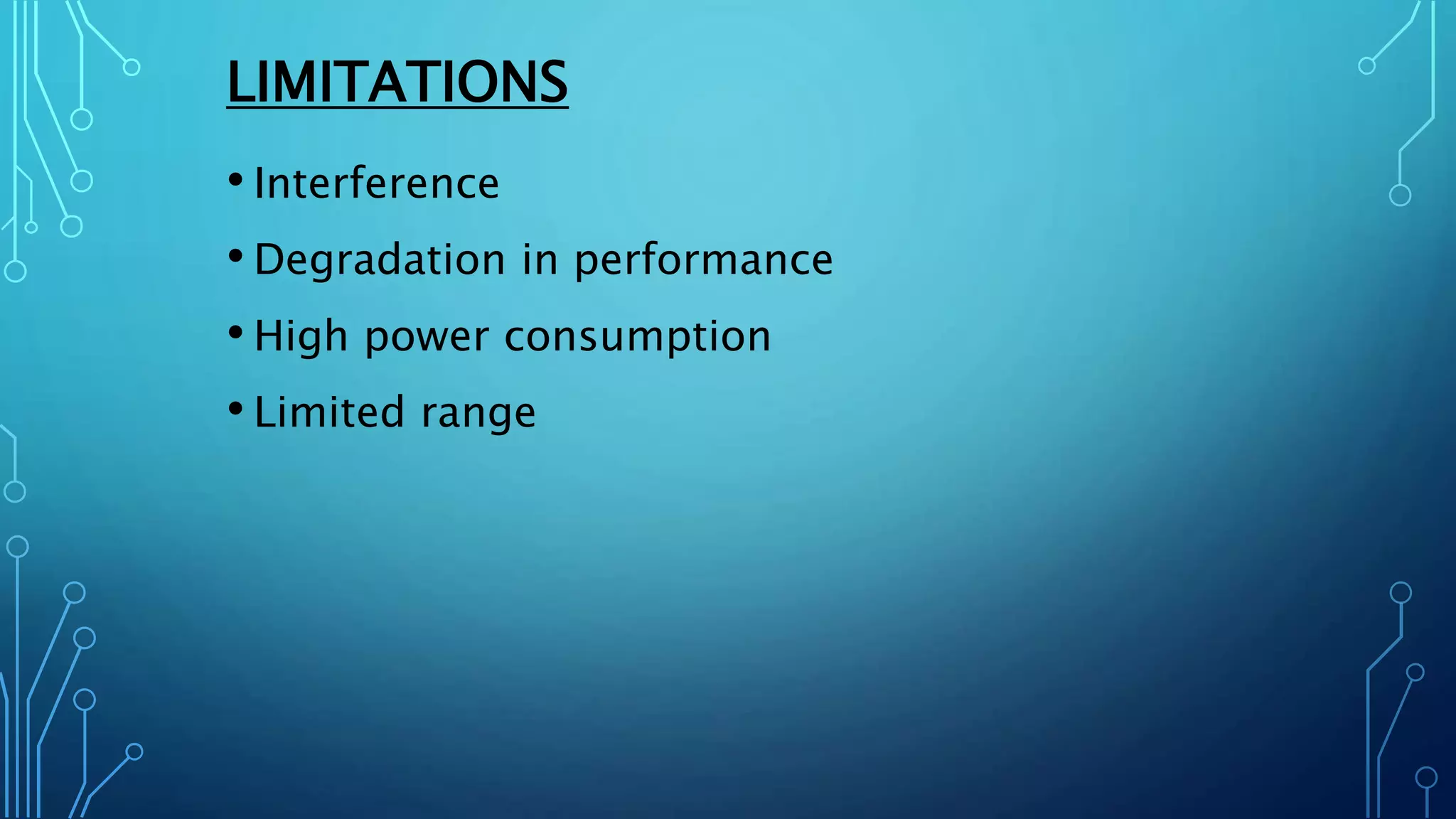 LIMITATIONS

• Interference
• Degradation in performance
• High power consumption
• Limited range